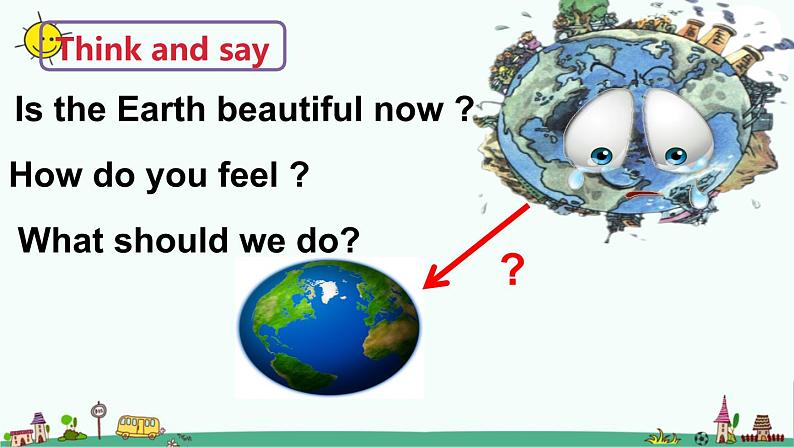 Think and say

Is the Earth beautiful now ?

How do you feel ?

What should we do?

?